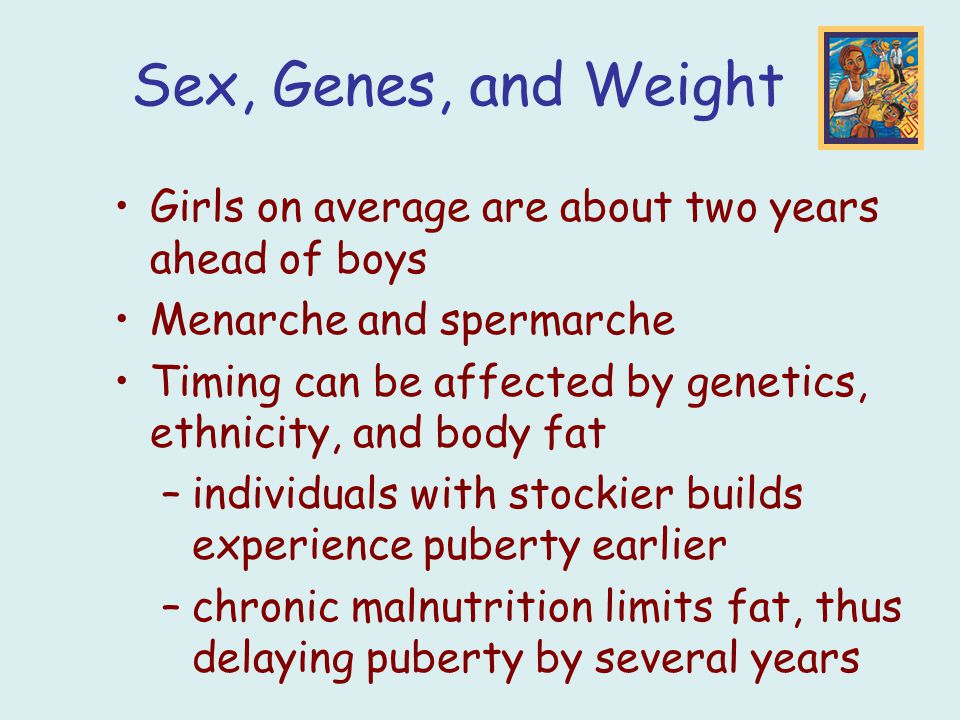 Sex, Genes, and Weight

• Girls on average are about two years ahead of boys
• Menarche and spermarche
• Timing can be affected by genetics, ethnicity, and body fat
 – individuals with stockier builds experience puberty earlier
 – chronic malnutrition limits fat, thus delaying puberty by several years